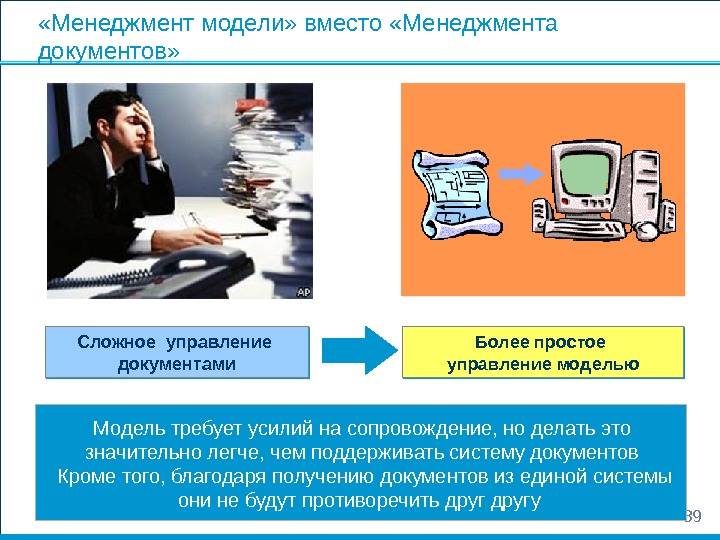 «Менеджмент модели» вместо «Менеджмента документов»

AP

Сложное управление документами

Более простое управление моделью

Модель требует усилий на сопровождение, но делать это значительно легче, чем поддерживать систему документов
Кроме того, благодаря получению документов из единой системы они не будут противоречить друг другу

39